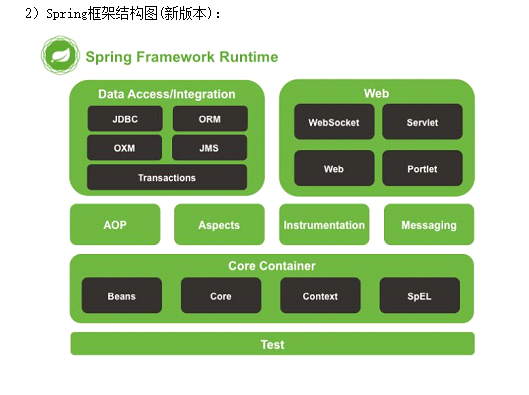 2）Spring框架结构图(新版本)：

Spring Framework Runtime

Data Access/Integration

JDBC

ORM

OXM

JMS

Transactions

Web

WebSocket

Servlet

Web

Portlet

AOP

Aspects

Instrumentation

Messaging

Core Container

Beans

Core

Context

SpEL

Test